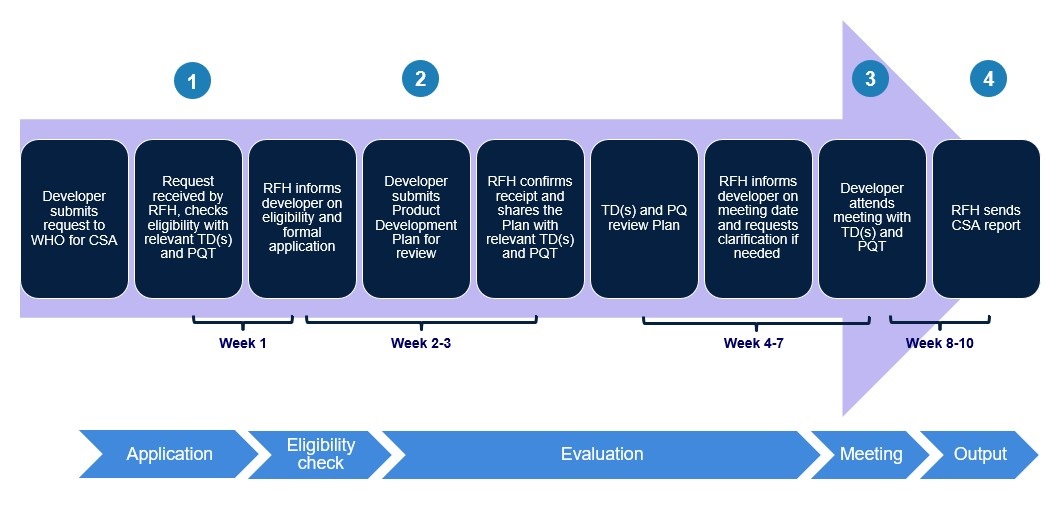 1

2

3

4

Developer submits request to WHO for CSA

Request received by RFH, checks eligibility with relevant TD(s) and PQT

RFH informs developer on eligibility and formal application

Developer submits Product Development Plan for review

RFH confirms receipt and shares the Plan with relevant TD(s) and PQT

TD(s) and PQ review Plan

RFH informs developer on meeting date and requests clarification if needed

Developer attends meeting with TD(s) and PQT

RFH sends CSA report

Week 1

Week 2-3

Week 4-7

Week 8-10

Application

Eligibility check

Evaluation

Meeting

Output